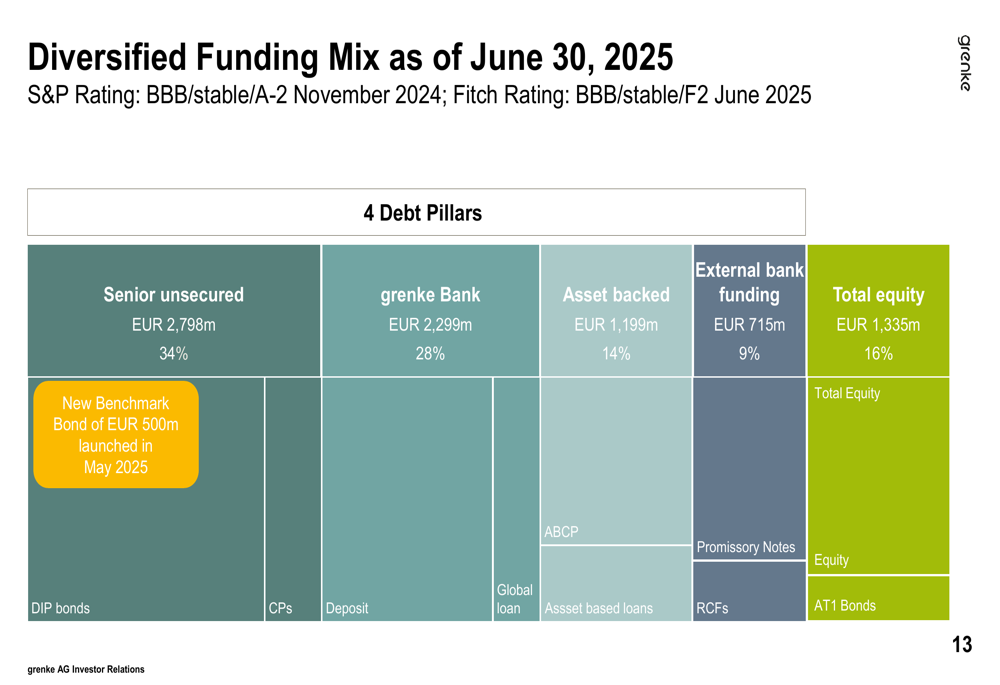 Diversified Funding Mix as of June 30, 2025
S&P Rating: BBB/stable/A-2 November 2024; Fitch Rating: BBB/stable/F2 June 2025

grenke

4 Debt Pillars

Senior unsecured
EUR 2,798m
34%

grenke Bank
EUR 2,299m
28%

Asset backed
EUR 1,199m
14%

External bank funding
EUR 715m
9%

Total equity
EUR 1,335m
16%

New Benchmark Bond of EUR 500m launched in May 2025

DIP bonds

CPs

Deposit

Global loan

ABCP

Assset based loans

Promissory Notes

RCFs

Total Equity

Equity

AT1 Bonds

13

grenke AG Investor Relations